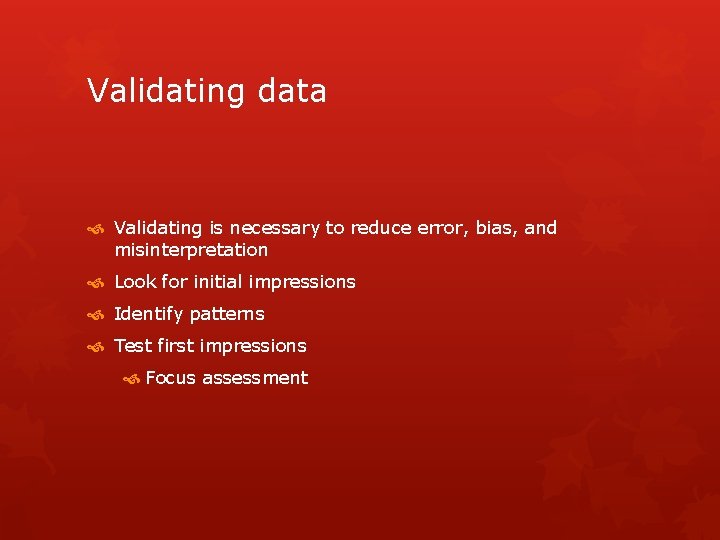 Validating data

Validating is necessary to reduce error, bias, and misinterpretation

Look for initial impressions

Identify patterns

Test first impressions

Focus assessment